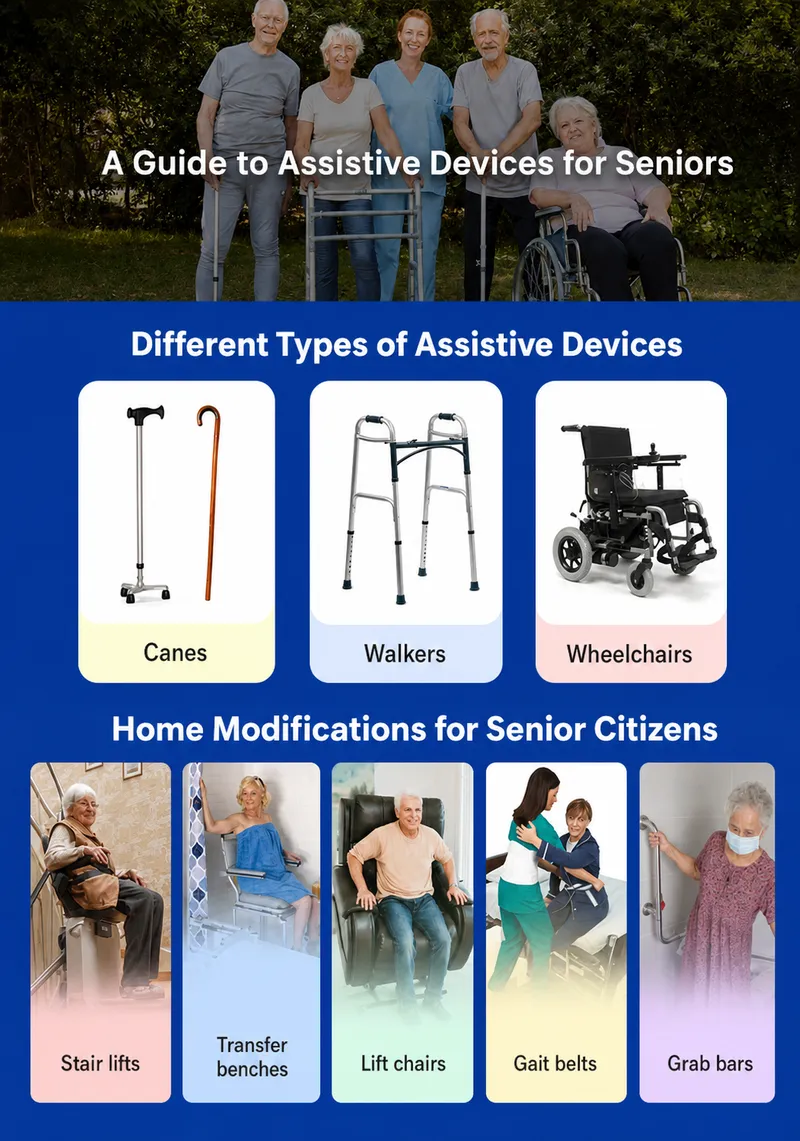 A Guide to Assistive Devices for Seniors

Different Types of Assistive Devices

Canes

Walkers

Wheelchairs

Home Modifications for Senior Citizens

Stair lifts

Transfer benches

Lift chairs

Gait belts

Grab bars